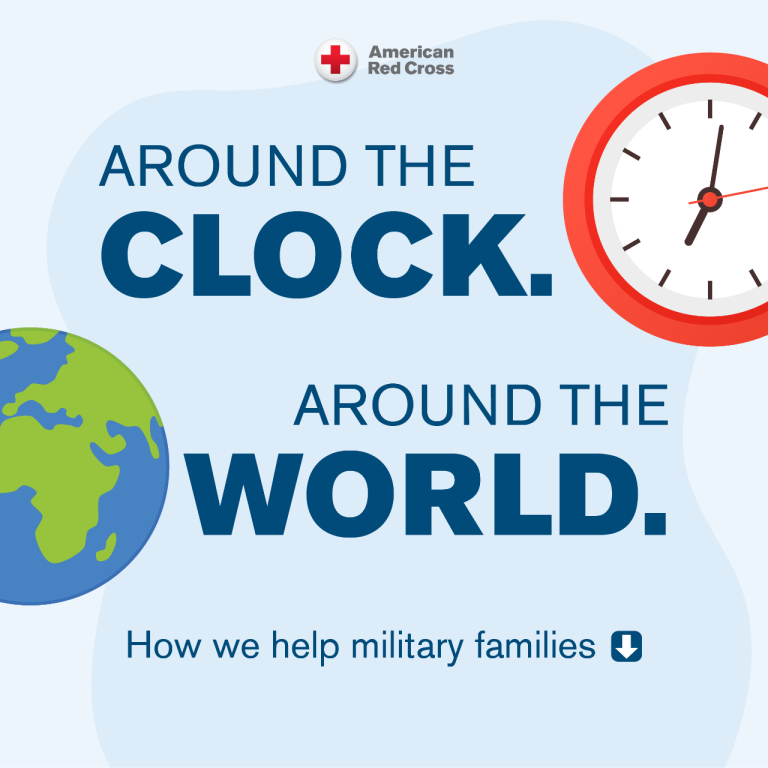 American Red Cross

AROUND THE CLOCK.

AROUND THE WORLD.

How we help military families